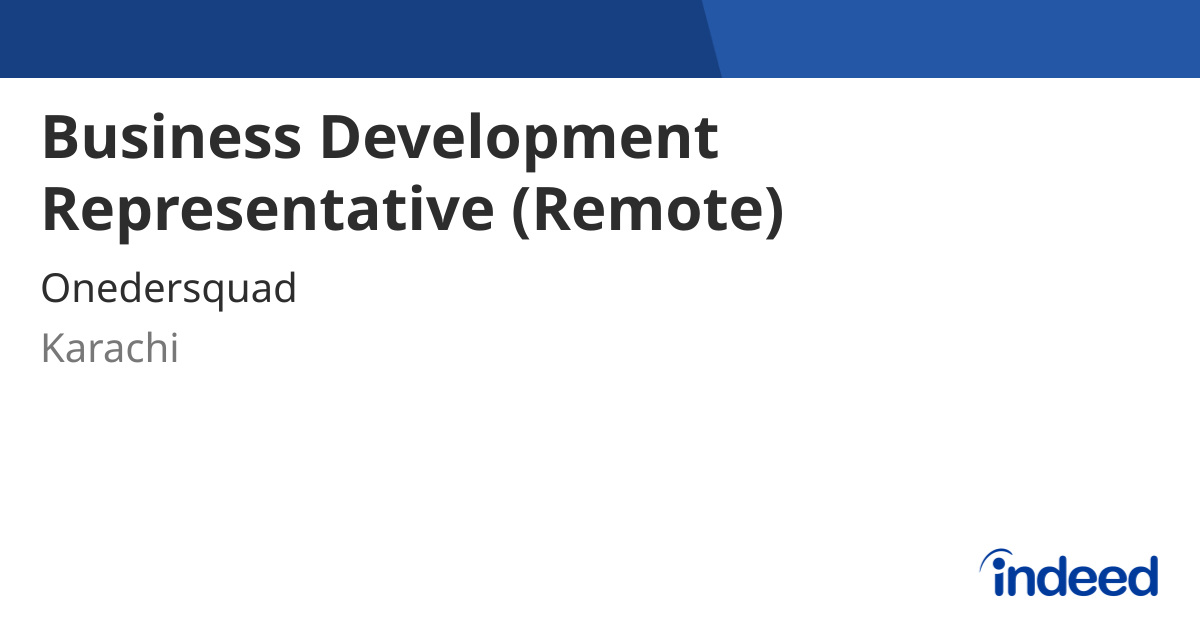 Business Development Representative (Remote)

Onedersquad

Karachi

indeed